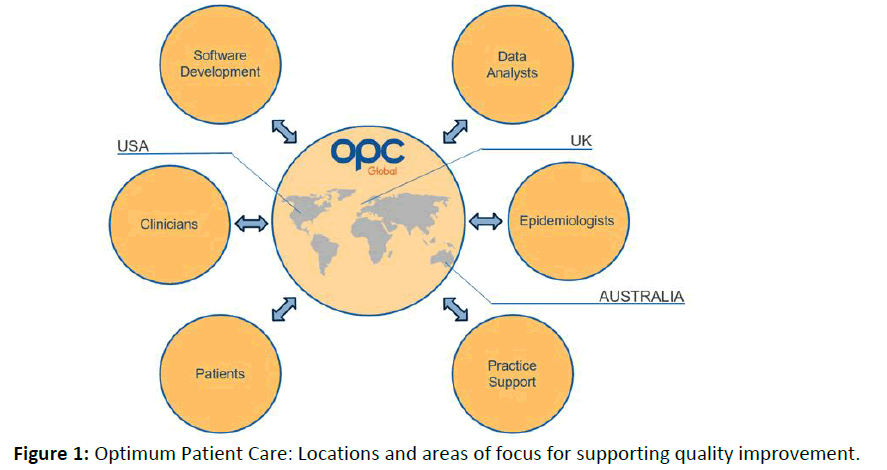 Software Development

Data Analysts

USA

opc Global

UK

Clinicians

Epidemiologists

AUSTRALIA

Patients

Practice Support

**Figure 1:** Optimum Patient Care: Locations and areas of focus for supporting quality improvement.